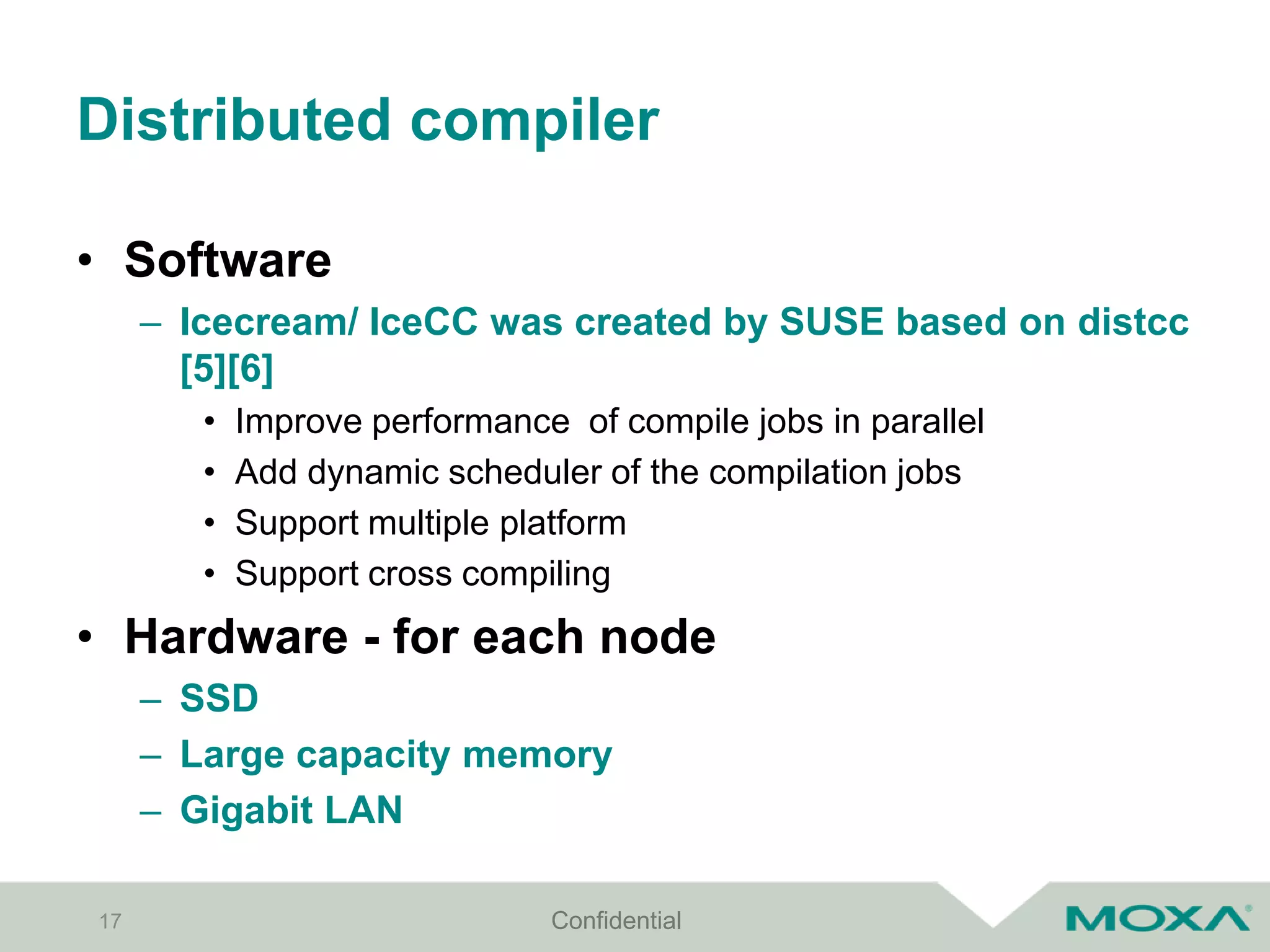 Distributed compiler

• Software
– Icecream/ IceCC was created by SUSE based on distcc [5][6]
• Improve performance  of compile jobs in parallel
• Add dynamic scheduler of the compilation jobs
• Support multiple platform
• Support cross compiling

• Hardware - for each node
– SSD
– Large capacity memory
– Gigabit LAN

17
Confidential
MOXA®